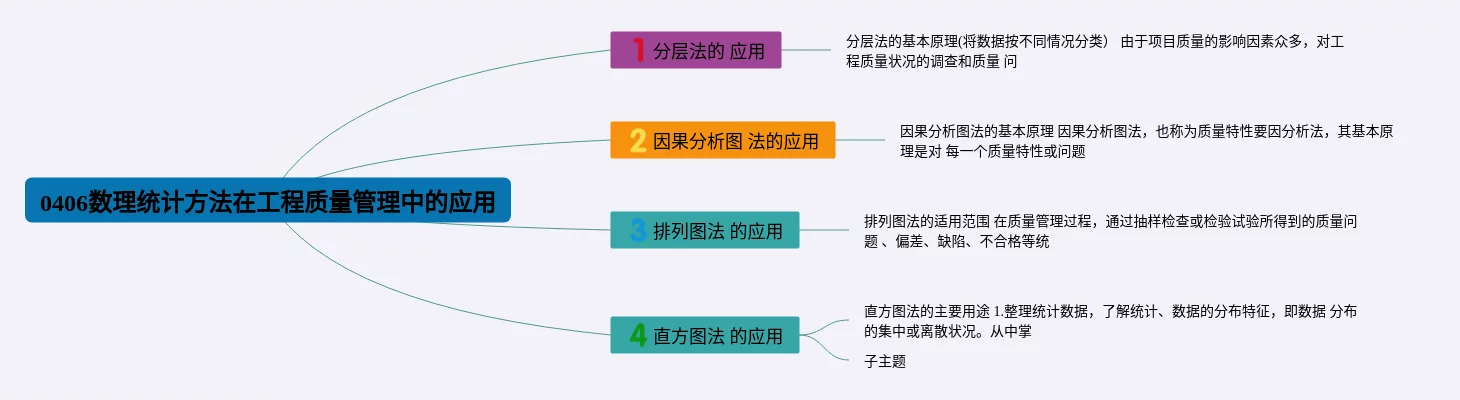 0406数理统计方法在工程质量管理中的应用

1 分层法的 应用

分层法的基本原理(将数据按不同情况分类) 由于项目质量的影响因素众多，对工程质量状况的调查和质量 问

2 因果分析图 法的应用

因果分析图法的基本原理 因果分析图法，也称为质量特性要因分析法，其基本原理是对 每一个质量特性或问题

3 排列图法 的应用

排列图法的适用范围 在质量管理过程，通过抽样检查或检验试验所得到的质量问题 、偏差、缺陷、不合格等统

4 直方图法 的应用

直方图法的主要用途 1.整理统计数据，了解统计、数据的分布特征，即数据 分布的集中或离散状况。从中掌

子主题